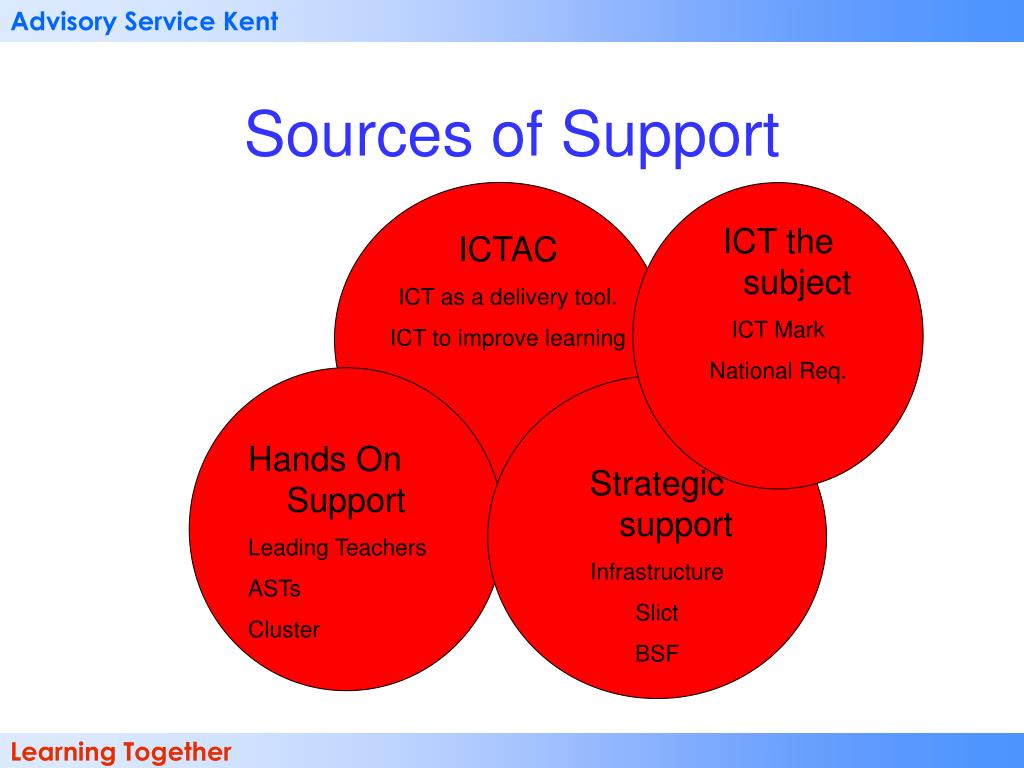 Advisory Service Kent

Sources of Support

ICTAC

ICT as a delivery tool.

ICT to improve learning

ICT the subject

ICT Mark

National Req.

Hands On Support

Leading Teachers

ASTs

Cluster

Strategic support

Infrastructure

Slict

BSF

Learning Together